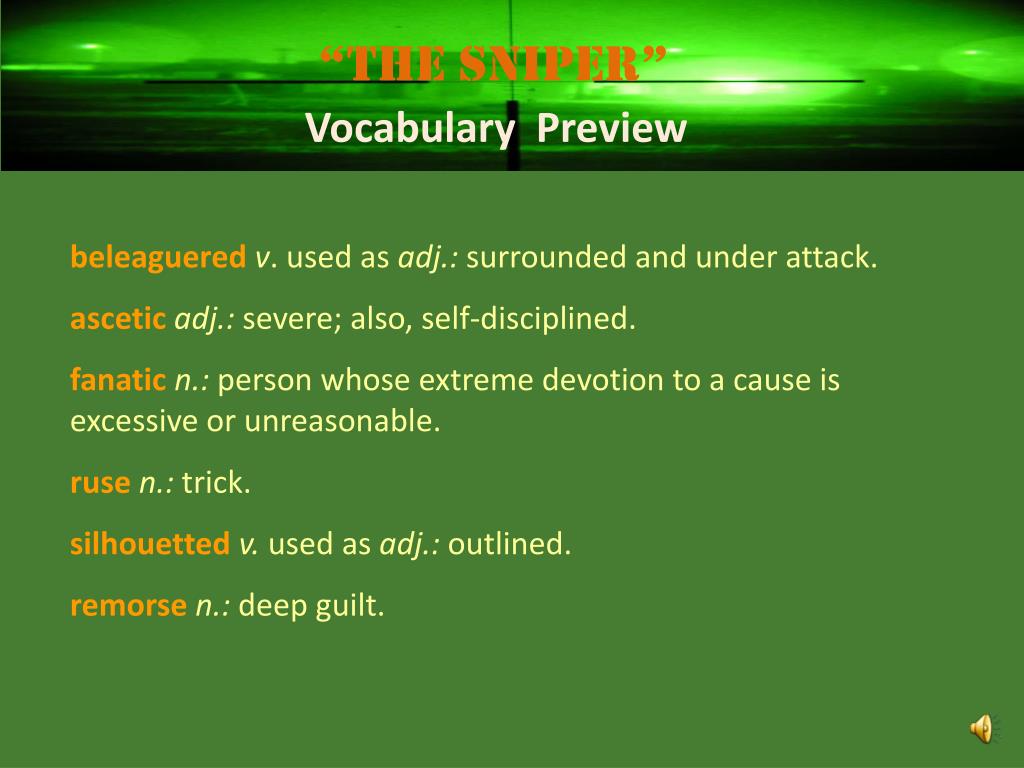 “THE SNIPER”
Vocabulary Preview

beleaguered v. used as adj.: surrounded and under attack.

ascetic adj.: severe; also, self-disciplined.

fanatic n.: person whose extreme devotion to a cause is excessive or unreasonable.

ruse n.: trick.

silhouetted v. used as adj.: outlined.

remorse n.: deep guilt.